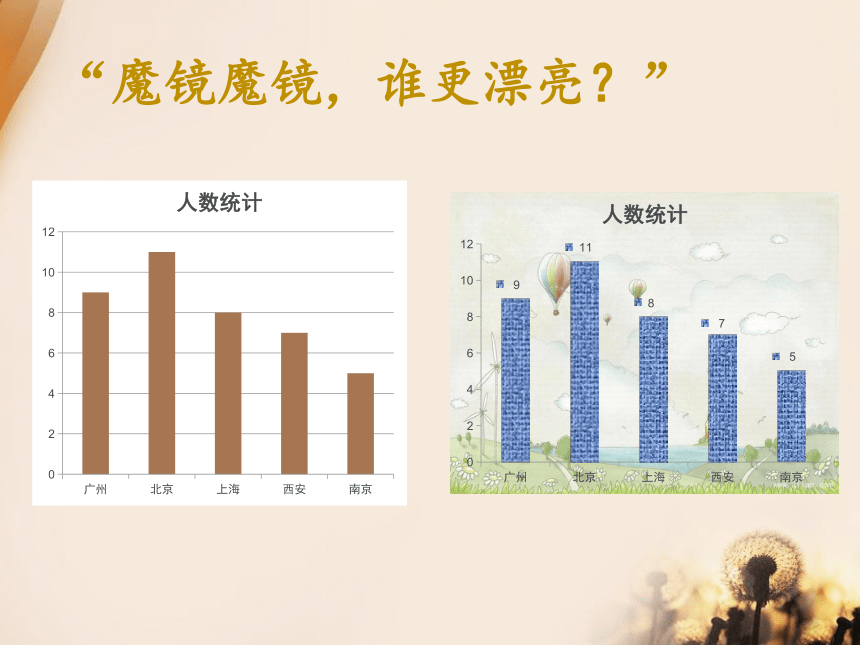 “魔镜魔镜，谁更漂亮？”

人数统计

12
10
8
6
4
2
0

广州 北京 上海 西安 南京

人数统计

12
10
8
6
4
2
0

9 11 8 7 5

广州 北京 上海 西安 南京